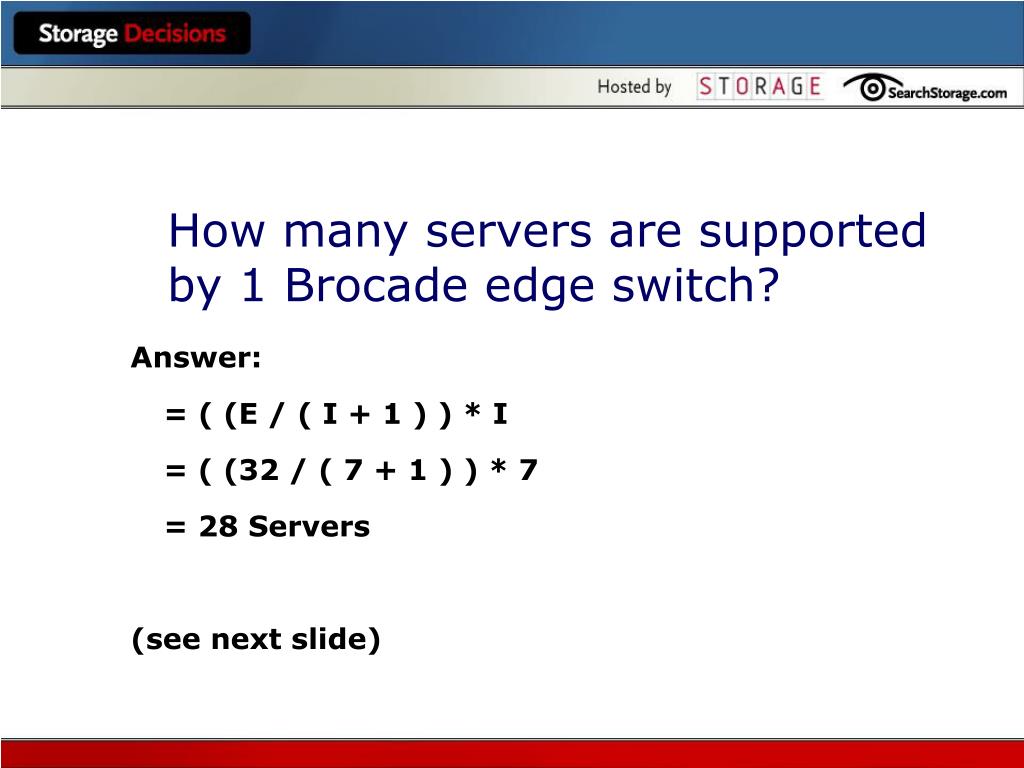 Storage Decisions

Hosted by STORAGE SearchStorage.com

How many servers are supported by 1 Brocade edge switch?

Answer:

= ( (E / ( I + 1 ) ) * I

= ( (32 / ( 7 + 1 ) ) * 7

= 28 Servers

(see next slide)